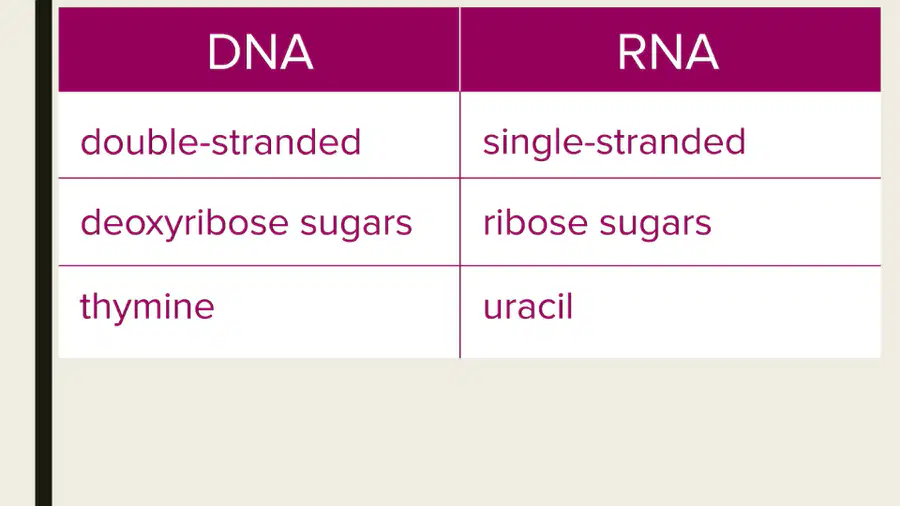 | DNA | RNA |
|---|---|
| double-stranded | single-stranded |
| deoxyribose sugars | ribose sugars |
| thymine | uracil |